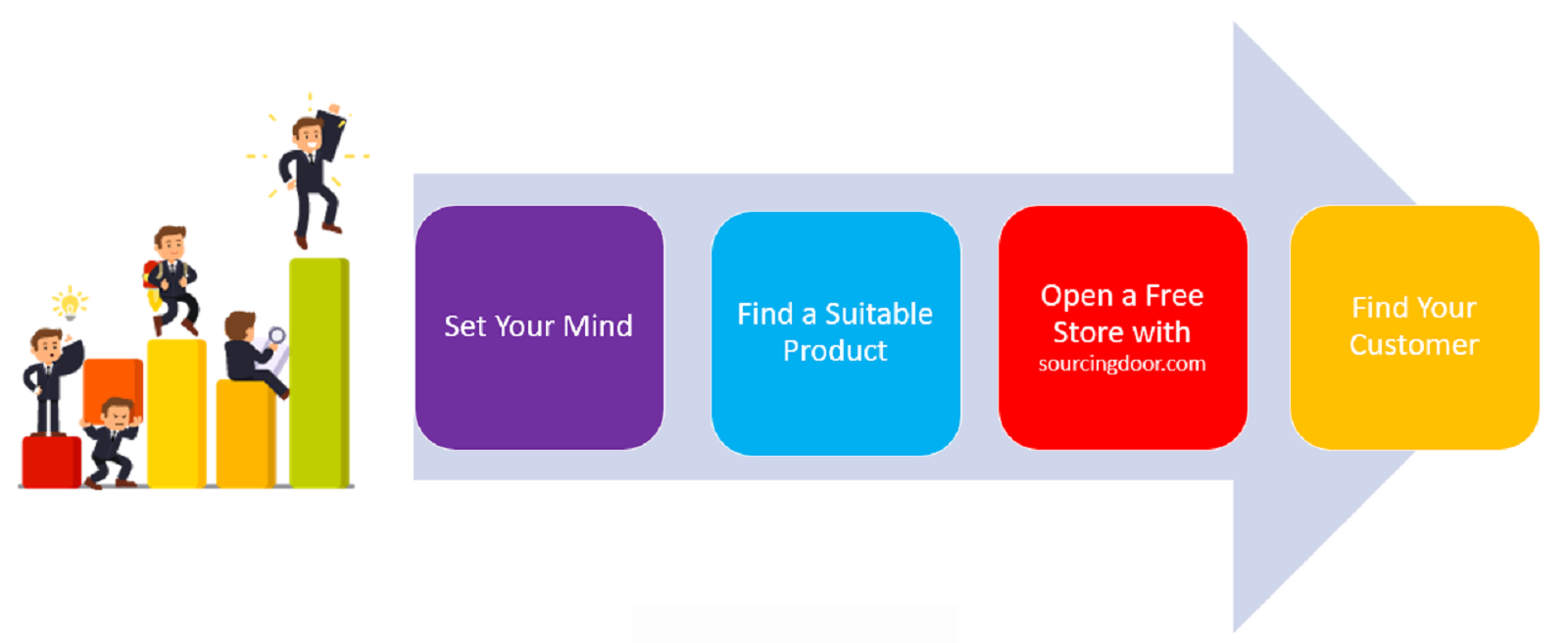 Set Your Mind

Find a Suitable Product

Open a Free Store with sourcingdoor.com

Find Your Customer